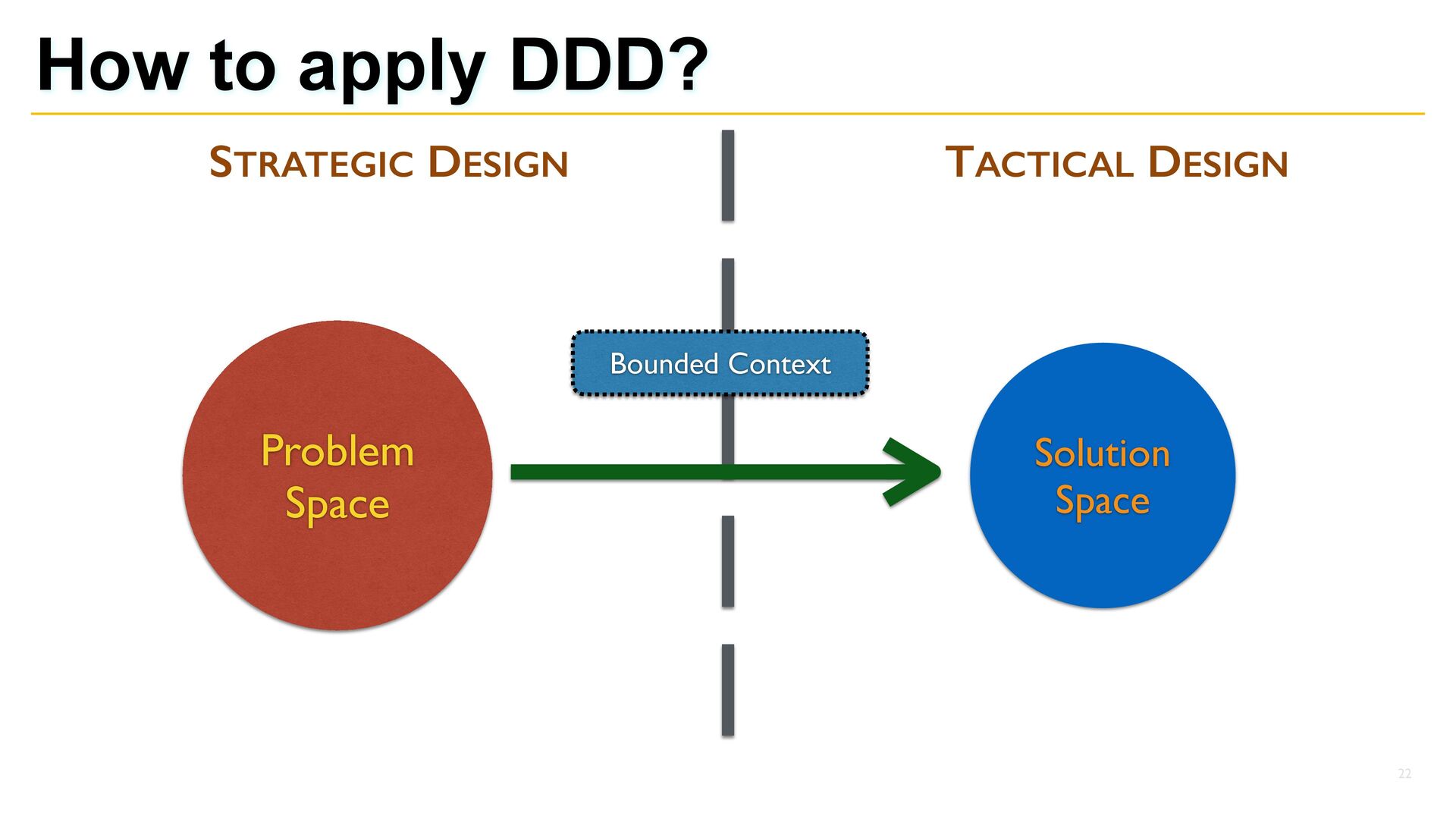 How to apply DDD?

STRATEGIC DESIGN

TACTICAL DESIGN

Bounded Context

Problem Space

Solution Space

22